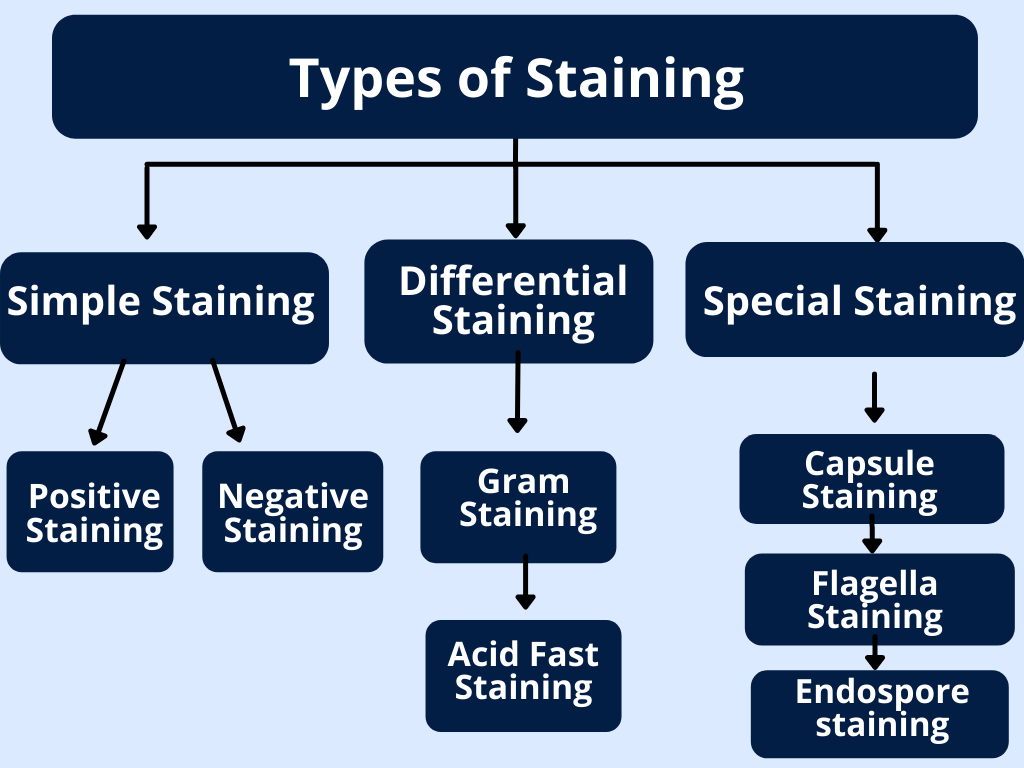 Types of Staining

Simple Staining

Positive Staining

Negative Staining

Differential Staining

Gram Staining

Acid Fast Staining

Special Staining

Capsule Staining

Flagella Staining

Endospore staining